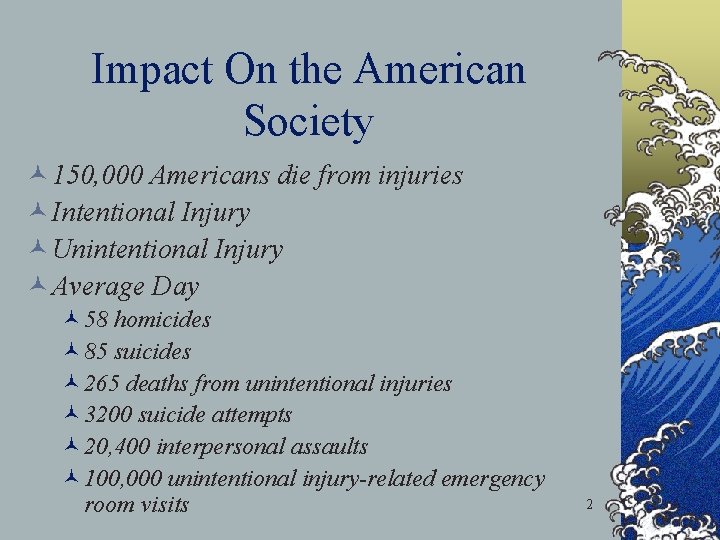 Impact On the American Society

150,000 Americans die from injuries
Intentional Injury
Unintentional Injury
Average Day
58 homicides
85 suicides
265 deaths from unintentional injuries
3200 suicide attempts
20,400 interpersonal assaults
100,000 unintentional injury-related emergency room visits

2